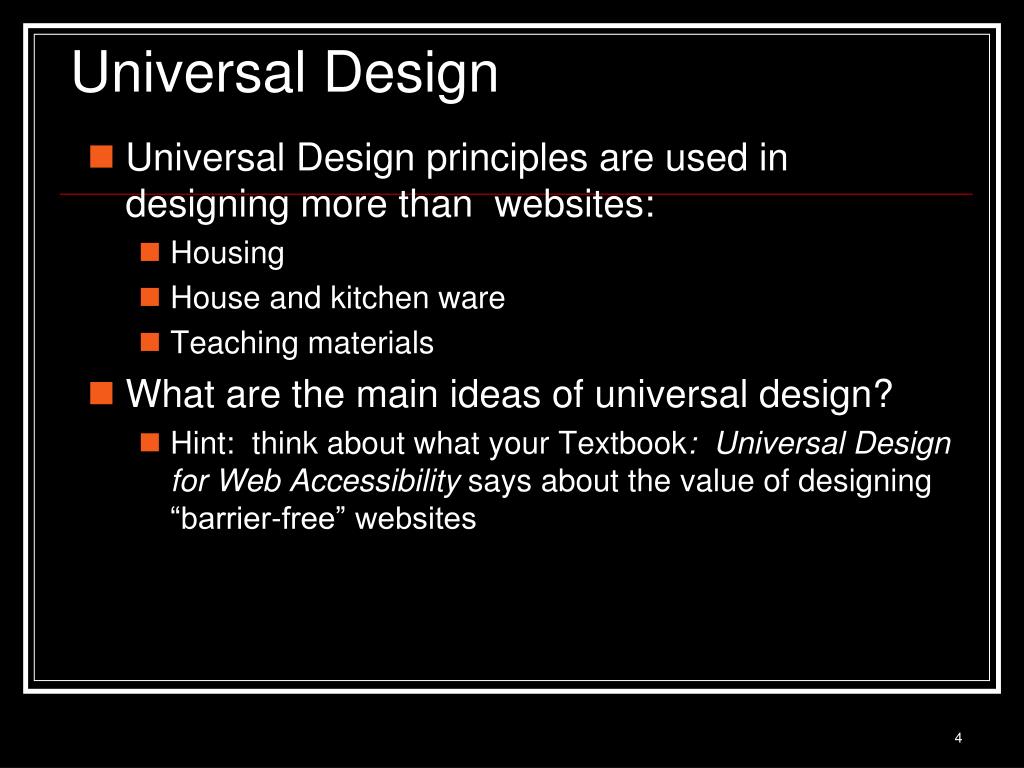 Universal Design

Universal Design principles are used in designing more than websites:

Housing

House and kitchen ware

Teaching materials

What are the main ideas of universal design?

Hint: think about what your Textbook: Universal Design for Web Accessibility says about the value of designing “barrier-free” websites

4